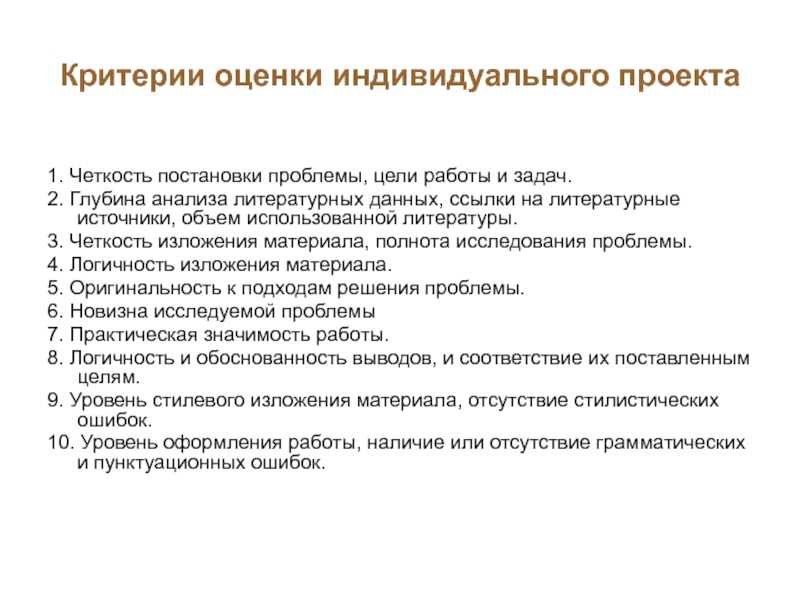 Критерии оценки индивидуального проекта

1. Четкость постановки проблемы, цели работы и задач.
2. Глубина анализа литературных данных, ссылки на литературные источники, объем использованной литературы.
3. Четкость изложения материала, полнота исследования проблемы.
4. Логичность изложения материала.
5. Оригинальность к подходам решения проблемы.
6. Новизна исследуемой проблемы
7. Практическая значимость работы.
8. Логичность и обоснованность выводов, и соответствие их поставленным целям.
9. Уровень стилевого изложения материала, отсутствие стилистических ошибок.
10. Уровень оформления работы, наличие или отсутствие грамматических и пунктуационных ошибок.